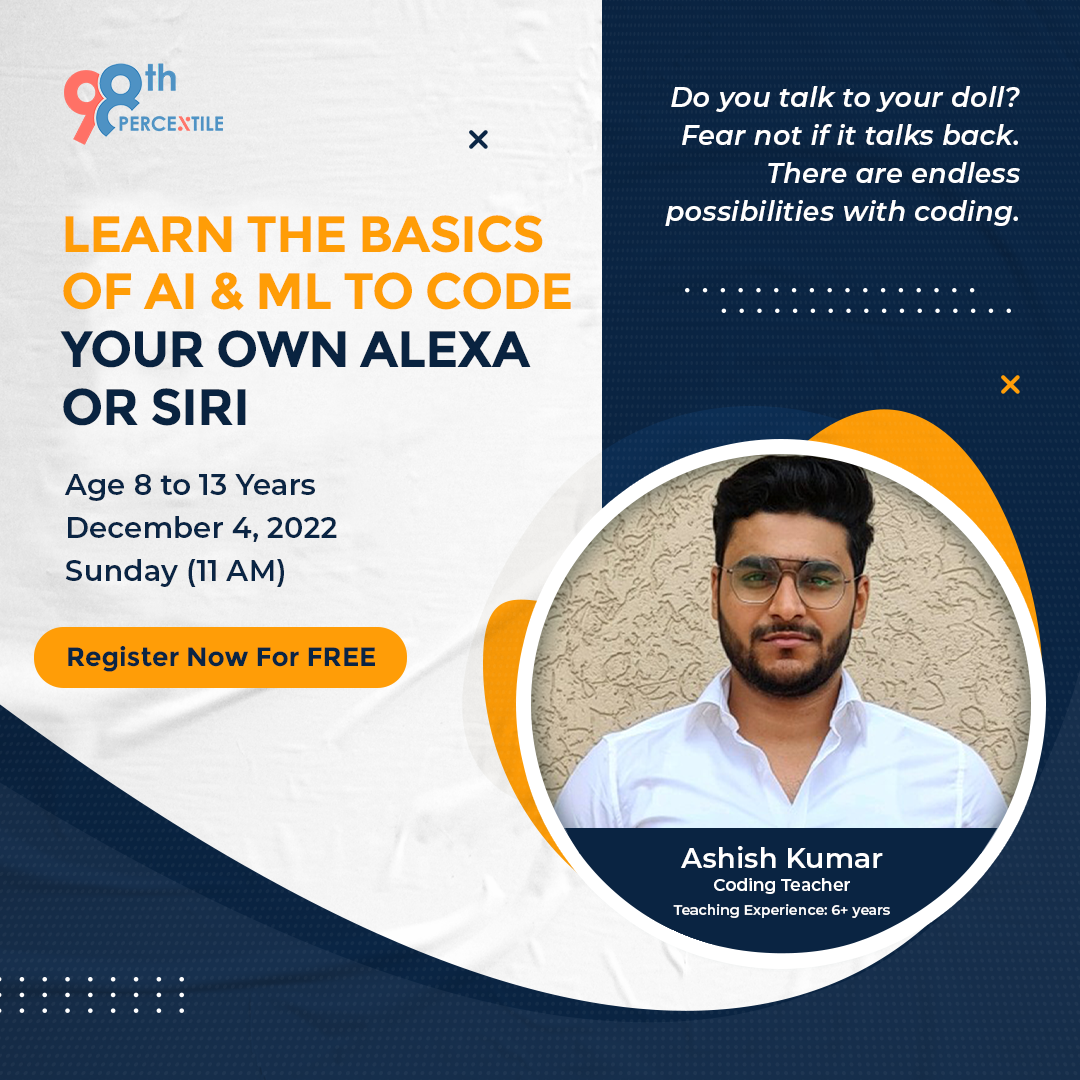 98th PERCENTILE

LEARN THE BASICS OF AI & ML TO CODE YOUR OWN ALEXA OR SIRI

Age 8 to 13 Years
December 4, 2022
Sunday (11 AM)

Register Now For FREE

Do you talk to your doll? Fear not if it talks back. There are endless possibilities with coding.

Ashish Kumar
Coding Teacher
Teaching Experience: 6+ years